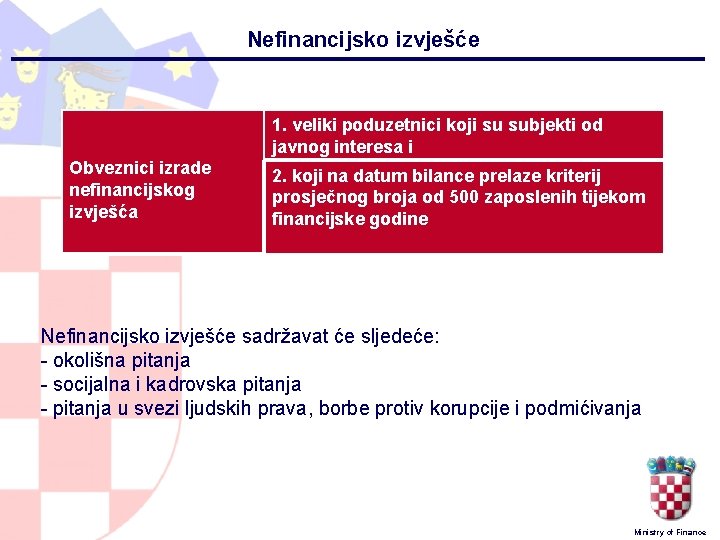 Nefinancijsko izvješće

Obveznici izrade nefinancijskog izvješća

1. veliki poduzetnici koji su subjekti od javnog interesa i

2. koji na datum bilance prelaze kriterij prosječnog broja od 500 zaposlenih tijekom financijske godine

Nefinancijsko izvješće sadržavat će sljedeće:
- okolišna pitanja
- socijalna i kadrovska pitanja
- pitanja u svezi ljudskih prava, borbe protiv korupcije i podmićivanja

Ministry of Finance